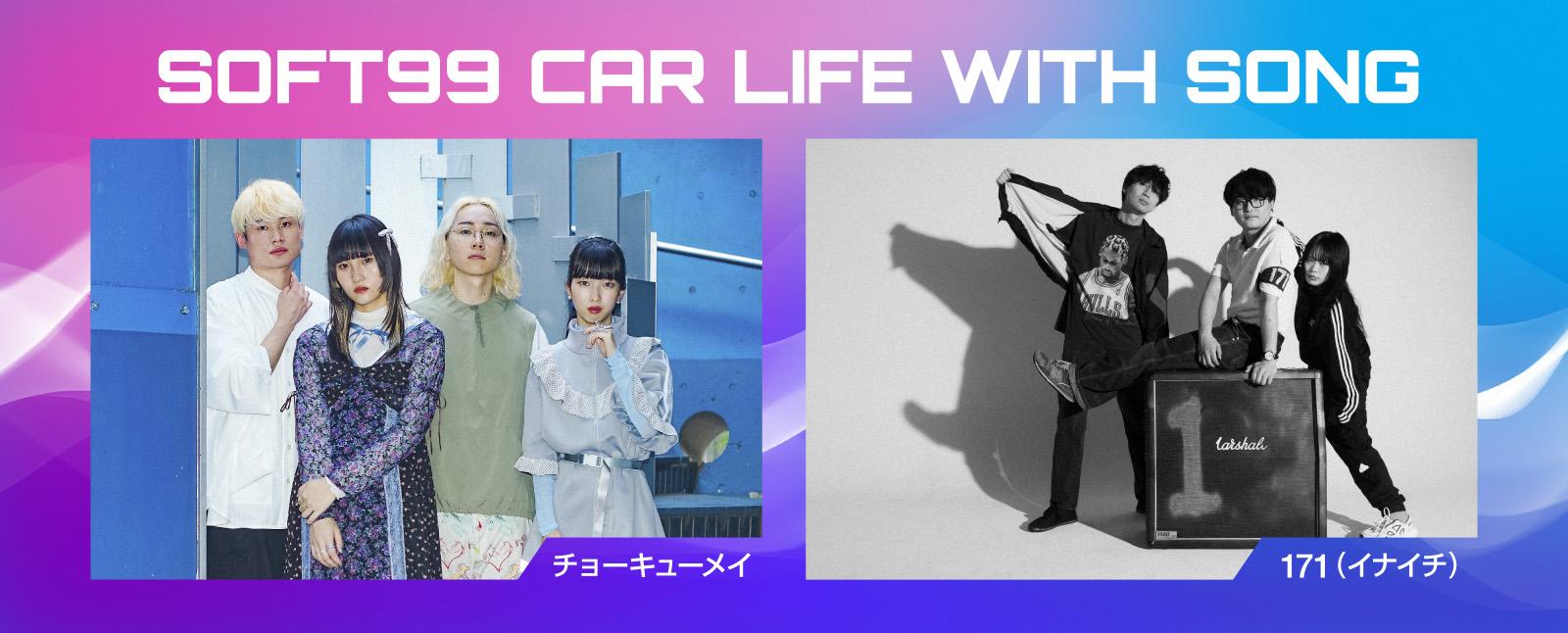 SOFT99 CAR LIFE WITH SONG

チョーキューメイ

171（イナイチ）